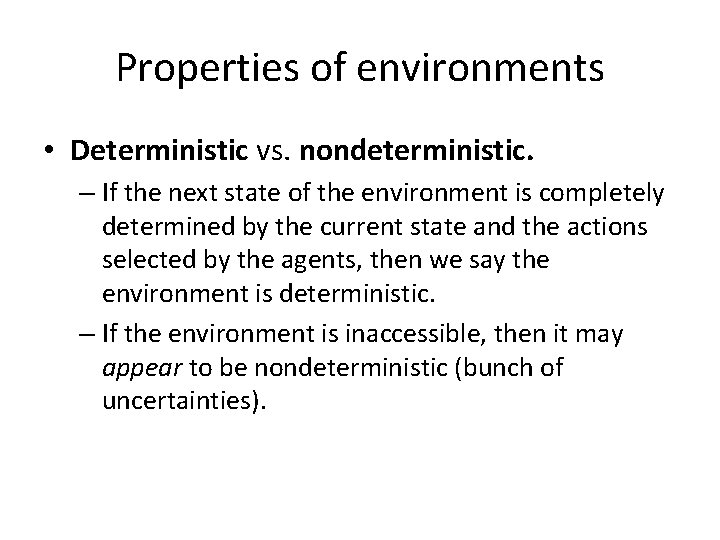 Properties of environments

• Deterministic vs. nondeterministic.

– If the next state of the environment is completely determined by the current state and the actions selected by the agents, then we say the environment is deterministic.

– If the environment is inaccessible, then it may appear to be nondeterministic (bunch of uncertainties).